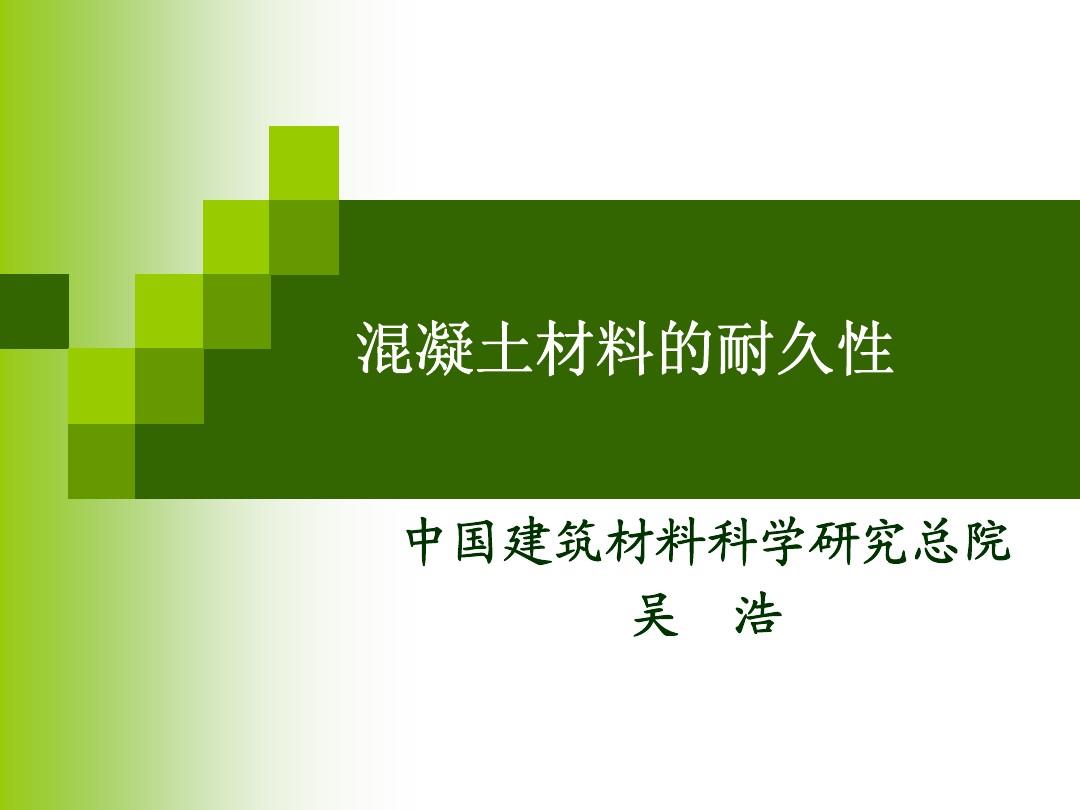 混凝土材料的耐久性

中国建筑材料科学研究总院
吴　浩